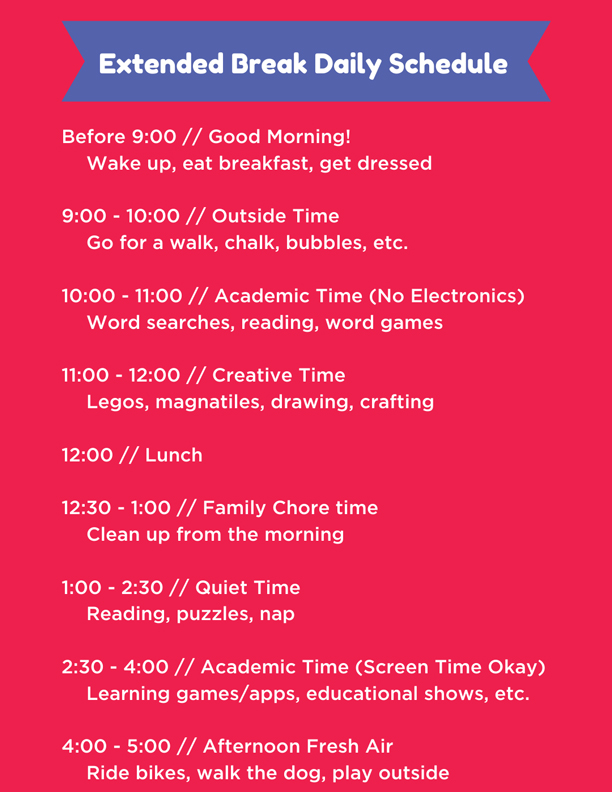 Extended Break Daily Schedule

Before 9:00 // Good Morning!
Wake up, eat breakfast, get dressed

9:00 - 10:00 // Outside Time
Go for a walk, chalk, bubbles, etc.

10:00 - 11:00 // Academic Time (No Electronics)
Word searches, reading, word games

11:00 - 12:00 // Creative Time
Legos, magnatiles, drawing, crafting

12:00 // Lunch

12:30 - 1:00 // Family Chore time
Clean up from the morning

1:00 - 2:30 // Quiet Time
Reading, puzzles, nap

2:30 - 4:00 // Academic Time (Screen Time Okay)
Learning games/apps, educational shows, etc.

4:00 - 5:00 // Afternoon Fresh Air
Ride bikes, walk the dog, play outside